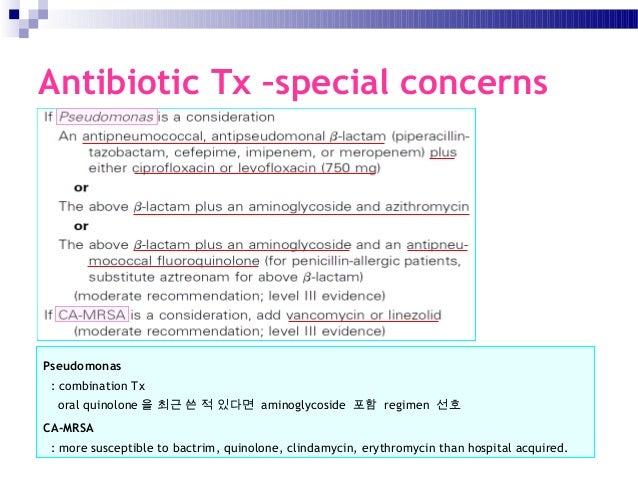 Antibiotic Tx –special concerns

If Pseudomonas is a consideration

An antipneumococcal, antipseudomonal $\beta$-lactam (piperacillin-tazobactam, cefepime, imipenem, or meropenem) plus either ciprofloxacin or levofloxacin (750 mg)

or

The above $\beta$-lactam plus an aminoglycoside and azithromycin

or

The above $\beta$-lactam plus an aminoglycoside and an antipneumococcal fluoroquinolone (for penicillin-allergic patients, substitute aztreonam for above $\beta$-lactam)

(moderate recommendation; level III evidence)

If CA-MRSA is a consideration, add vancomycin or linezolid (moderate recommendation; level III evidence)

Pseudomonas

: combination Tx

oral quinolone 을 최근 쓴 적 있다면 aminoglycoside 포함 regimen 선호

CA-MRSA

: more susceptible to bactrim, quinolone, clindamycin, erythromycin than hospital acquired.